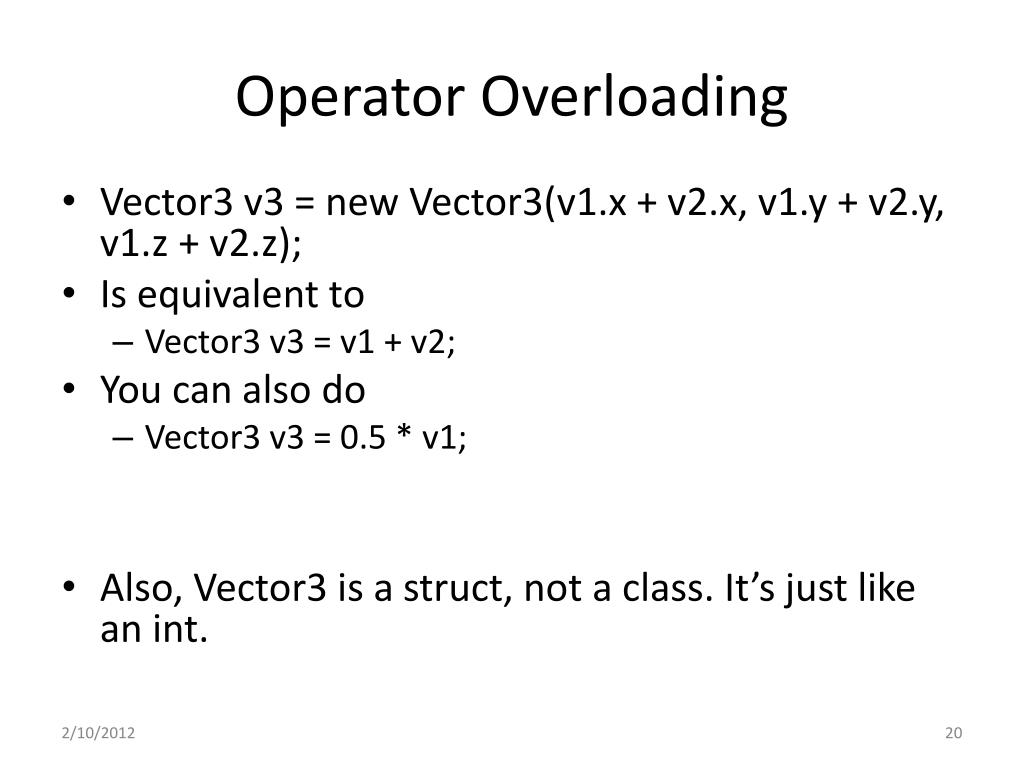 Operator Overloading

• Vector3 v3 = new Vector3(v1.x + v2.x, v1.y + v2.y, v1.z + v2.z);
• Is equivalent to
– Vector3 v3 = v1 + v2;
• You can also do
– Vector3 v3 = 0.5 * v1;

• Also, Vector3 is a struct, not a class. It's just like an int.

2/10/2012

20